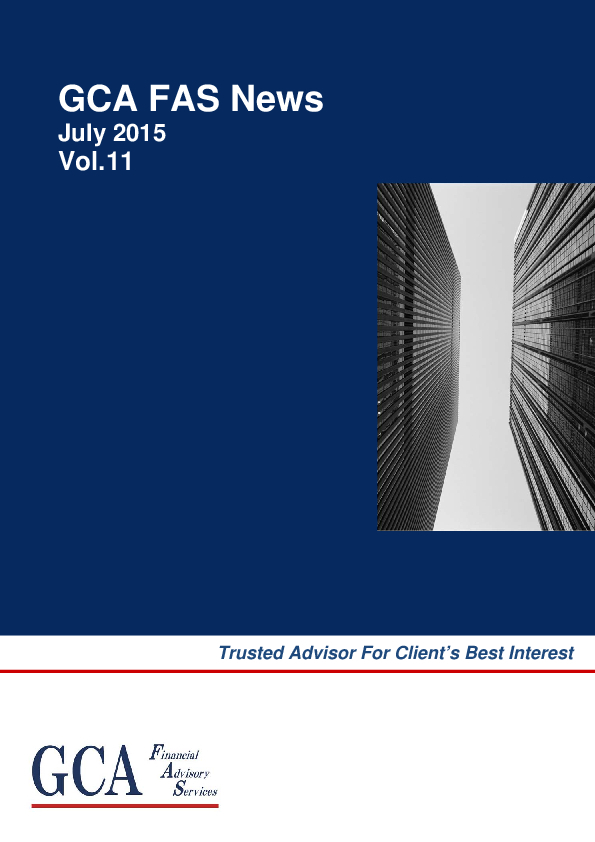 GCA FAS News
July 2015
Vol.11

Trusted Advisor For Client's Best Interest

GCA Financial Advisory Services